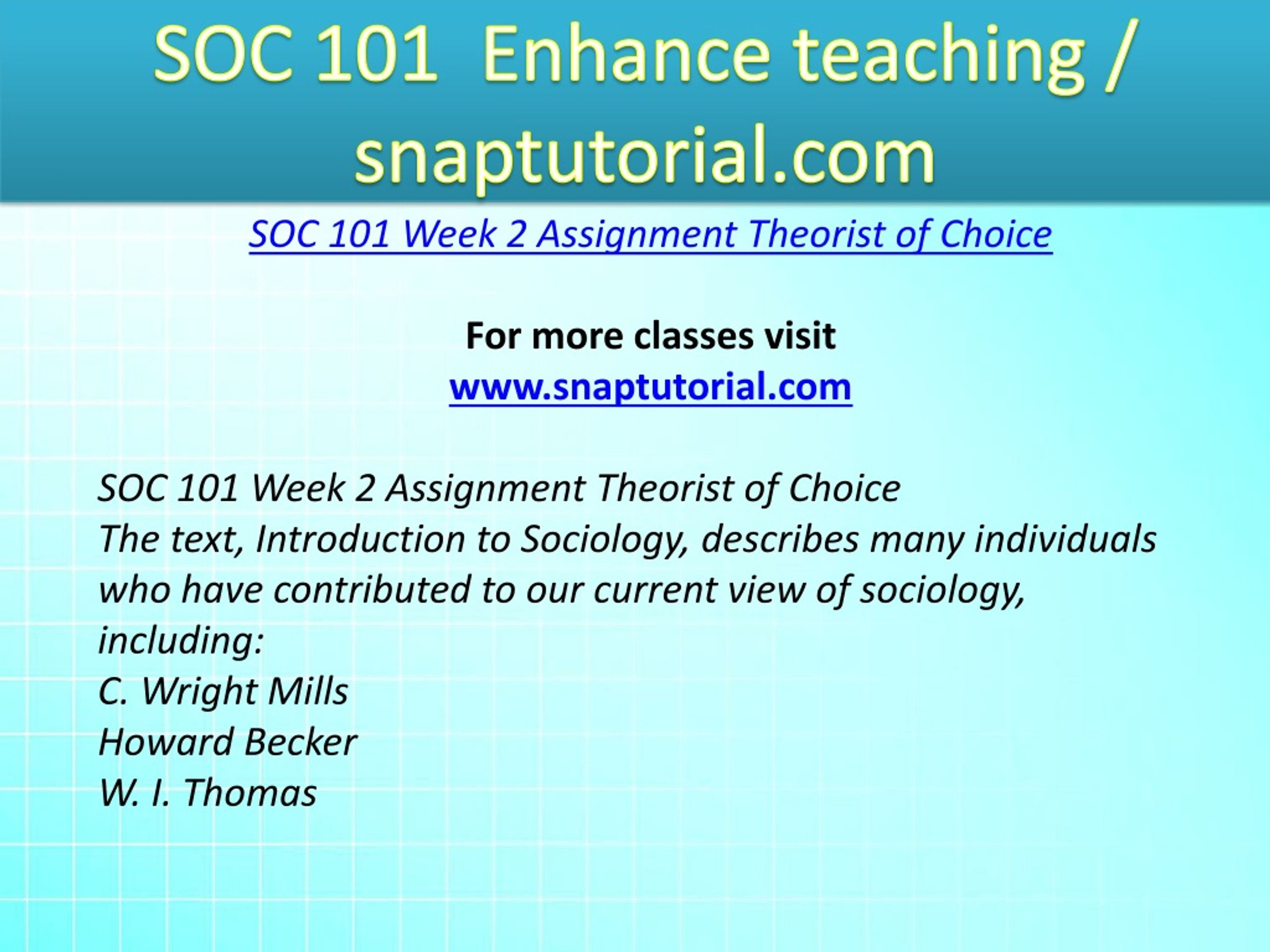 SOC 101 Enhance teaching / snaptutorial.com

SOC 101 Week 2 Assignment Theorist of Choice

For more classes visit
www.snaptutorial.com

SOC 101 Week 2 Assignment Theorist of Choice
The text, Introduction to Sociology, describes many individuals who have contributed to our current view of sociology, including:
C. Wright Mills
Howard Becker
W. I. Thomas